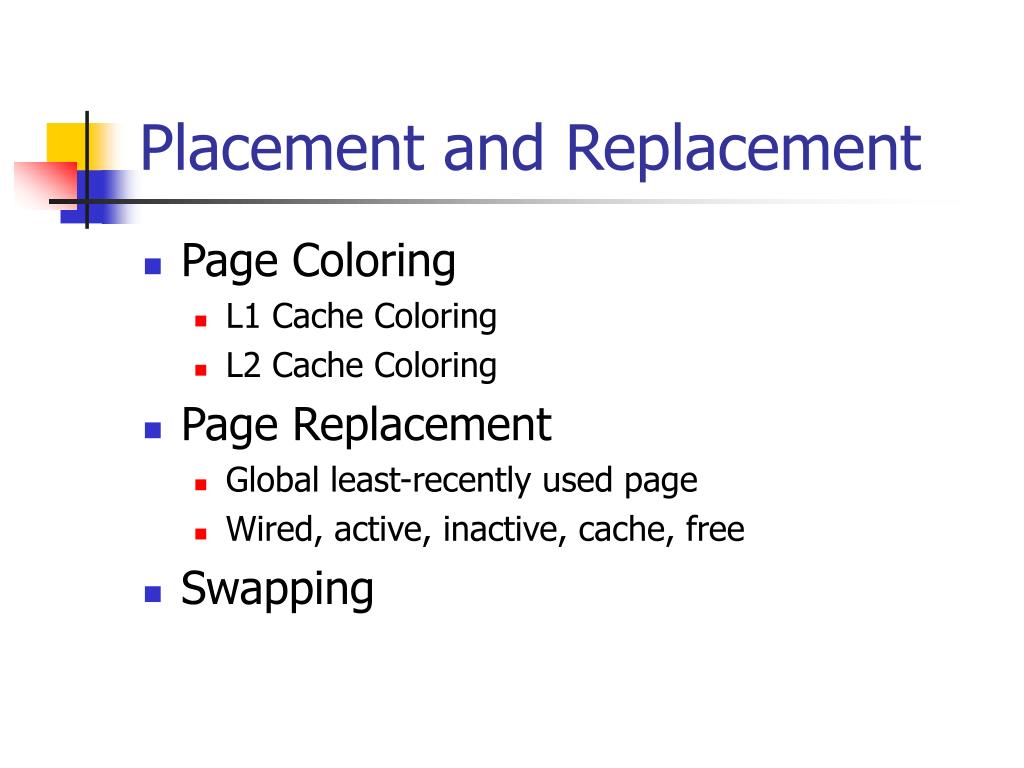 Placement and Replacement

- Page Coloring
  - L1 Cache Coloring
  - L2 Cache Coloring
- Page Replacement
  - Global least-recently used page
  - Wired, active, inactive, cache, free
- Swapping